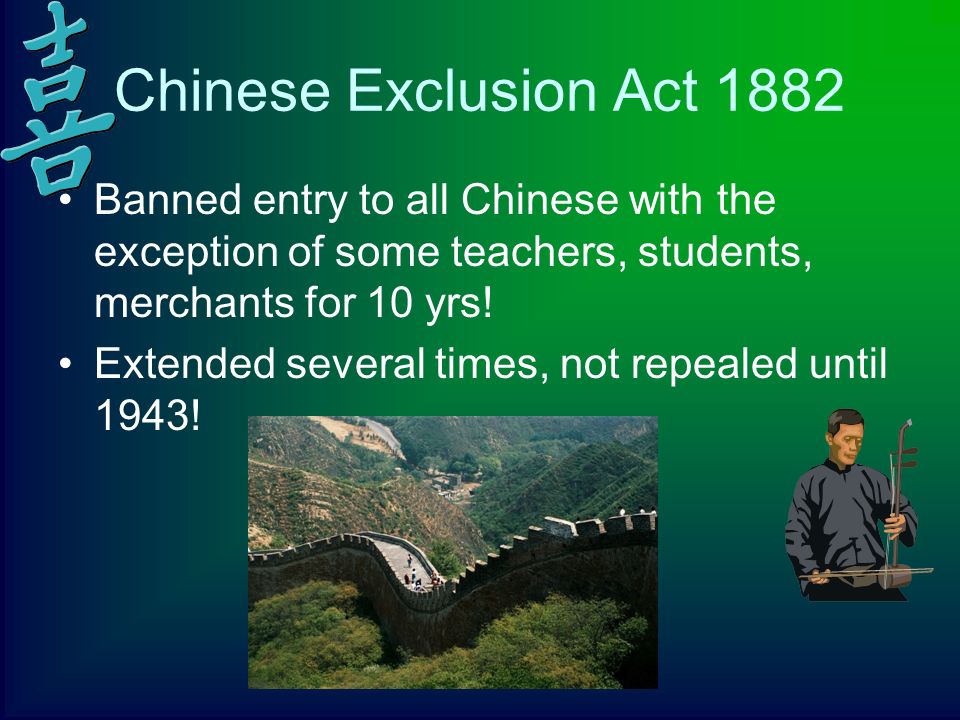 喜

Chinese Exclusion Act 1882

• Banned entry to all Chinese with the exception of some teachers, students, merchants for 10 yrs!
• Extended several times, not repealed until 1943!